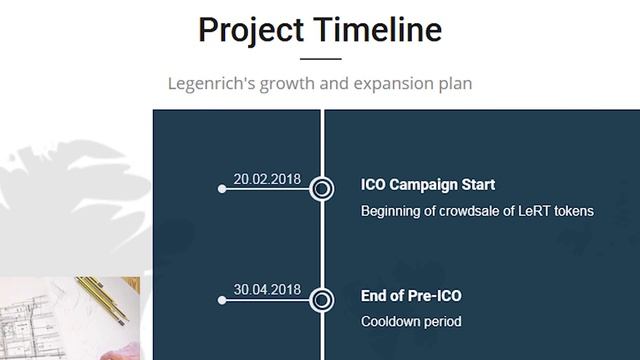 Project Timeline

Legenrich's growth and expansion plan

20.02.2018

ICO Campaign Start

Beginning of crowdsale of LeRT tokens

30.04.2018

End of Pre-ICO

Cooldown period